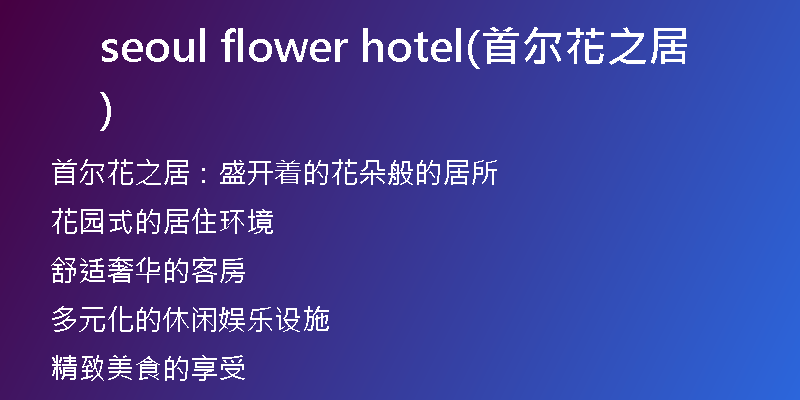 seoul flower hotel(首尔花之居)

首尔花之居：盛开着的花朵般的居所

花园式的居住环境

舒适奢华的客房

多元化的休闲娱乐设施

精致美食的享受